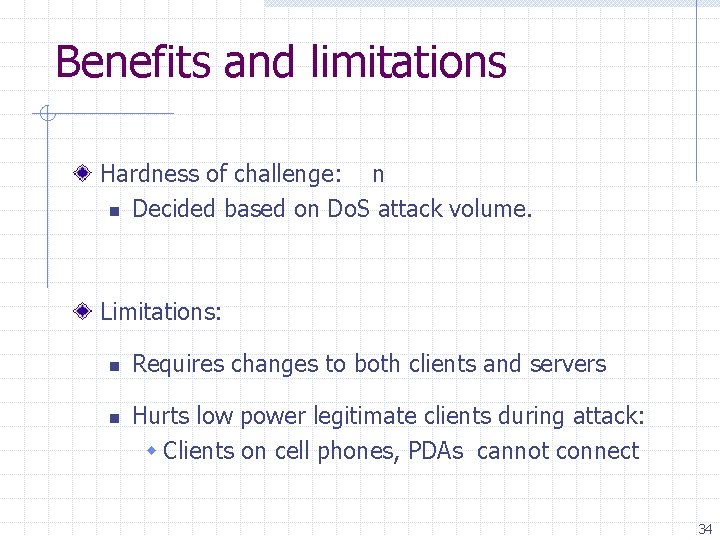 Benefits and limitations

Hardness of challenge: n

Decided based on DoS attack volume.

Limitations:

Requires changes to both clients and servers

Hurts low power legitimate clients during attack:

Clients on cell phones, PDAs cannot connect

34